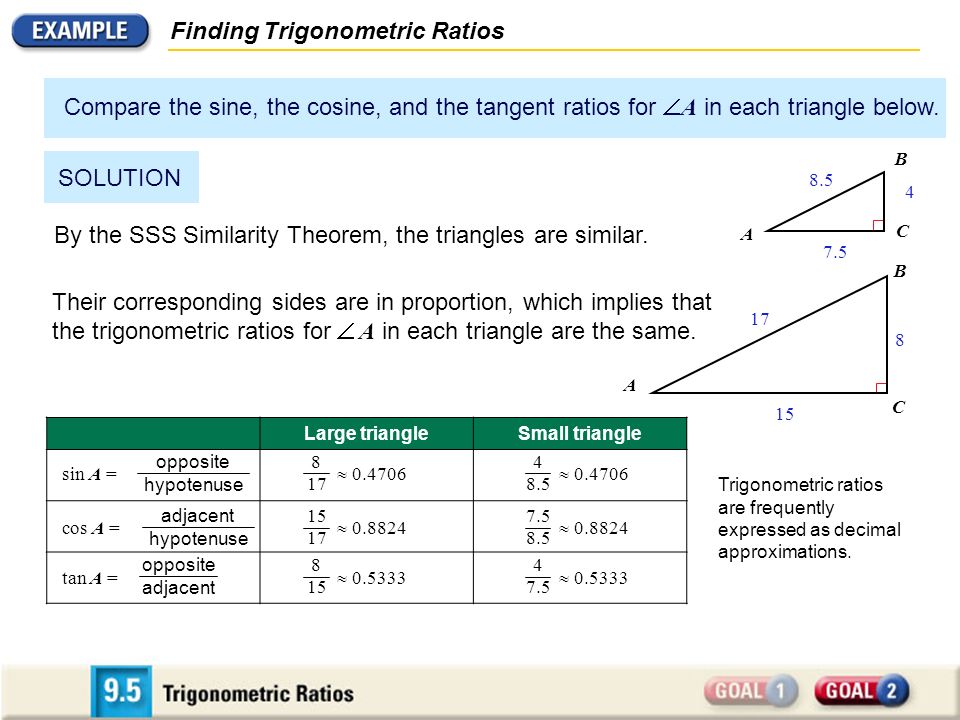 EXAMPLE Finding Trigonometric Ratios

Compare the sine, the cosine, and the tangent ratios for $\angle A$ in each triangle below.

SOLUTION

By the SSS Similarity Theorem, the triangles are similar.

Their corresponding sides are in proportion, which implies that the trigonometric ratios for $\angle A$ in each triangle are the same.

B
8.5
4
A
C
7.5

B
17
8
A
15
C

| | Large triangle | Small triangle |
|---|---|---|
| $\sin A = \frac{\text{opposite}}{\text{hypotenuse}}$ | $\frac{8}{17} \approx 0.4706$ | $\frac{4}{8.5} \approx 0.4706$ |
| $\cos A = \frac{\text{adjacent}}{\text{hypotenuse}}$ | $\frac{15}{17} \approx 0.8824$ | $\frac{7.5}{8.5} \approx 0.8824$ |
| $\tan A = \frac{\text{opposite}}{\text{adjacent}}$ | $\frac{8}{15} \approx 0.5333$ | $\frac{4}{7.5} \approx 0.5333$ |

Trigonometric ratios are frequently expressed as decimal approximations.

9.5 Trigonometric Ratios GOAL 1 GOAL 2